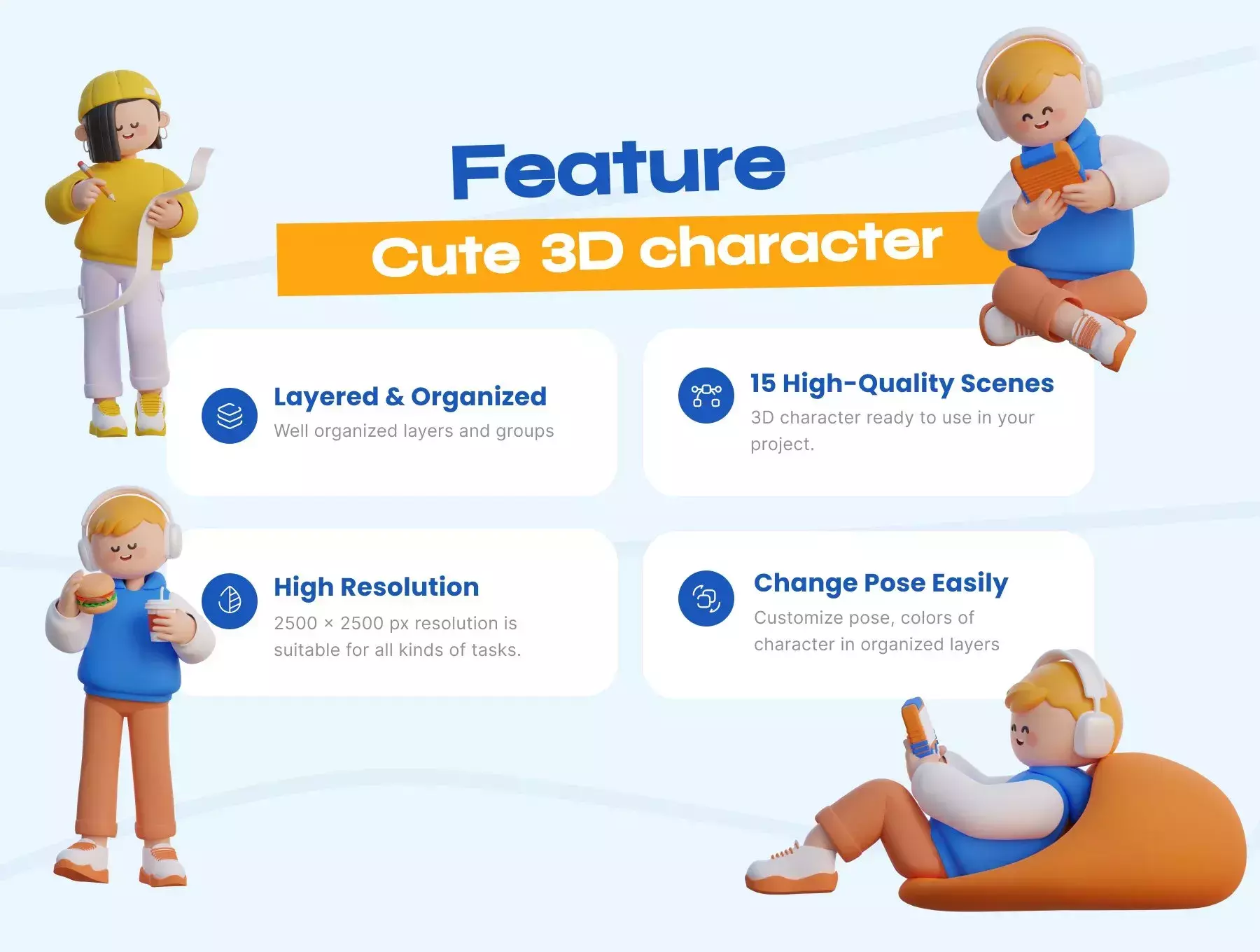 Feature

Cute 3D character

Layered & Organized

Well organized layers and groups

15 High-Quality Scenes

3D character ready to use in your project.

High Resolution

2500 × 2500 px resolution is suitable for all kinds of tasks.

Change Pose Easily

Customize pose, colors of character in organized layers